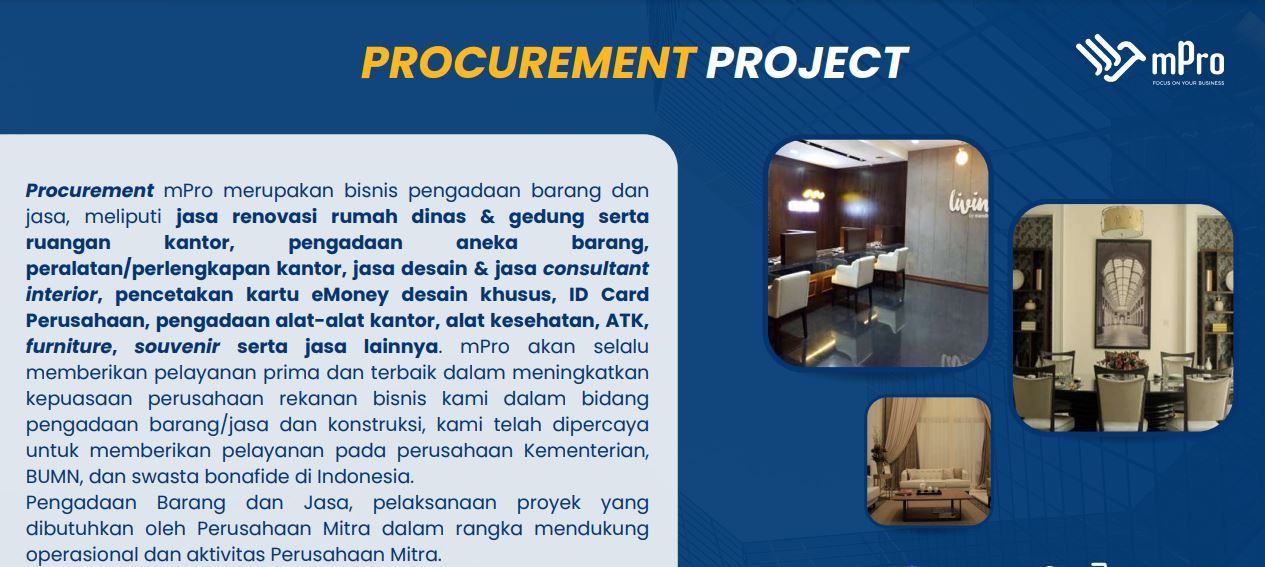 PROCUREMENT PROJECT

mPro
FOCUS ON YOUR BUSINESS

Procurement mPro merupakan bisnis pengadaan barang dan jasa, meliputi jasa renovasi rumah dinas & gedung serta ruangan kantor, pengadaan aneka barang, peralatan/perlengkapan kantor, jasa desain & jasa consultant interior, pencetakan kartu eMoney desain khusus, ID Card Perusahaan, pengadaan alat-alat kantor, alat kesehatan, ATK, furniture, souvenir serta jasa lainnya. mPro akan selalu memberikan pelayanan prima dan terbaik dalam meningkatkan kepuasaan perusahaan rekanan bisnis kami dalam bidang pengadaan barang/jasa dan konstruksi, kami telah dipercaya untuk memberikan pelayanan pada perusahaan Kementerian, BUMN, dan swasta bonafide di Indonesia.
Pengadaan Barang dan Jasa, pelaksanaan proyek yang dibutuhkan oleh Perusahaan Mitra dalam rangka mendukung operasional dan aktivitas Perusahaan Mitra.

livin